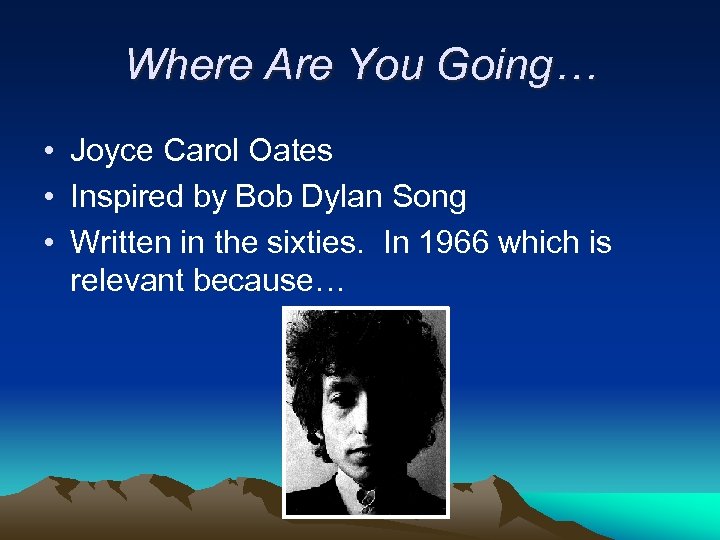 Where Are You Going…

• Joyce Carol Oates
• Inspired by Bob Dylan Song
• Written in the sixties. In 1966 which is relevant because…